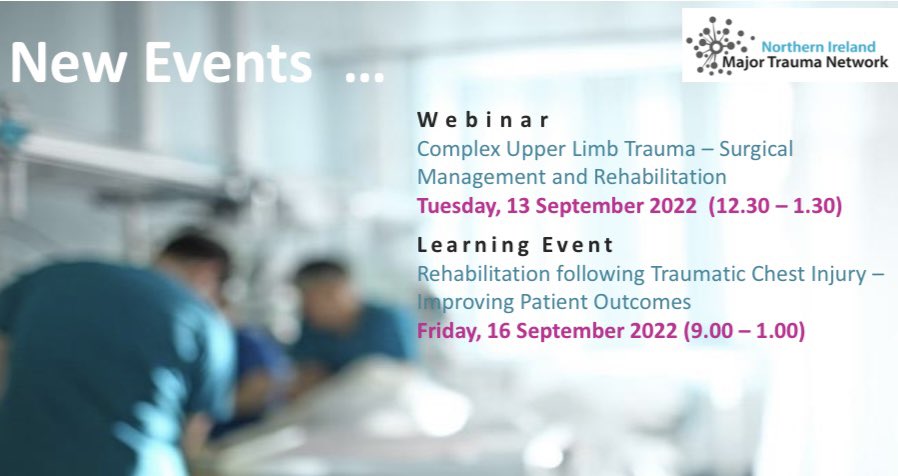 New Events ...

Northern Ireland
Major Trauma Network

Webinar
Complex Upper Limb Trauma – Surgical Management and Rehabilitation
Tuesday, 13 September 2022 (12.30 – 1.30)

Learning Event
Rehabilitation following Traumatic Chest Injury – Improving Patient Outcomes
Friday, 16 September 2022 (9.00 – 1.00)